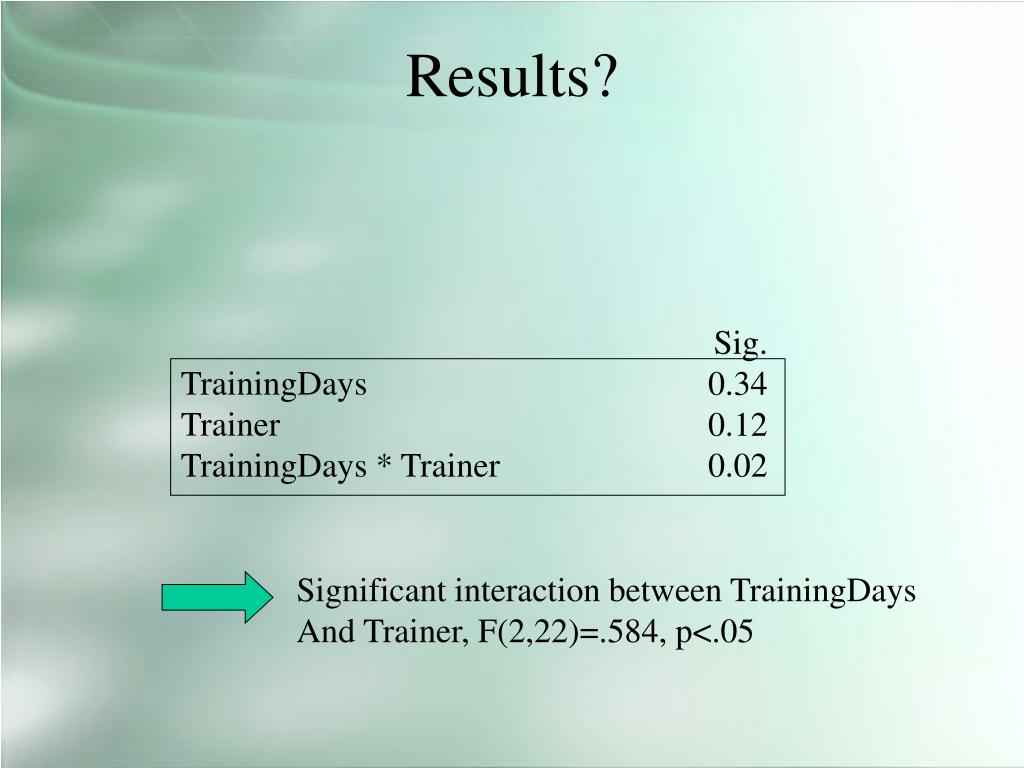 Results?

| | Sig. |
|---|---|
| TrainingDays | 0.34 |
| Trainer | 0.12 |
| TrainingDays * Trainer | 0.02 |

Significant interaction between TrainingDays And Trainer, F(2,22)=.584, p<.05